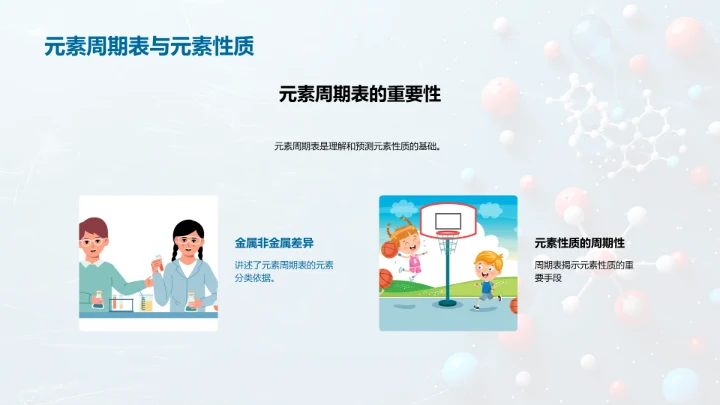 元素周期表与元素性质

元素周期表的重要性

元素周期表是理解和预测元素性质的基础。

金属非金属差异

讲述了元素周期表的元素分类依据。

元素性质的周期性

周期表揭示元素性质的重要手段